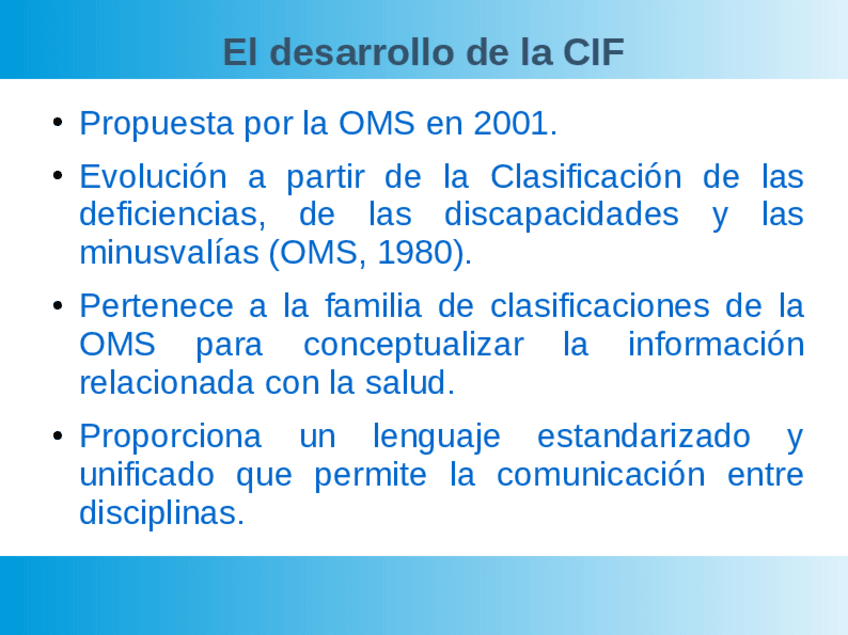 El desarrollo de la CIF

• Propuesta por la OMS en 2001.

• Evolución a partir de la Clasificación de las deficiencias, de las discapacidades y las minusvalías (OMS, 1980).

• Pertenece a la familia de clasificaciones de la OMS para conceptualizar la información relacionada con la salud.

• Proporciona un lenguaje estandarizado y unificado que permite la comunicación entre disciplinas.